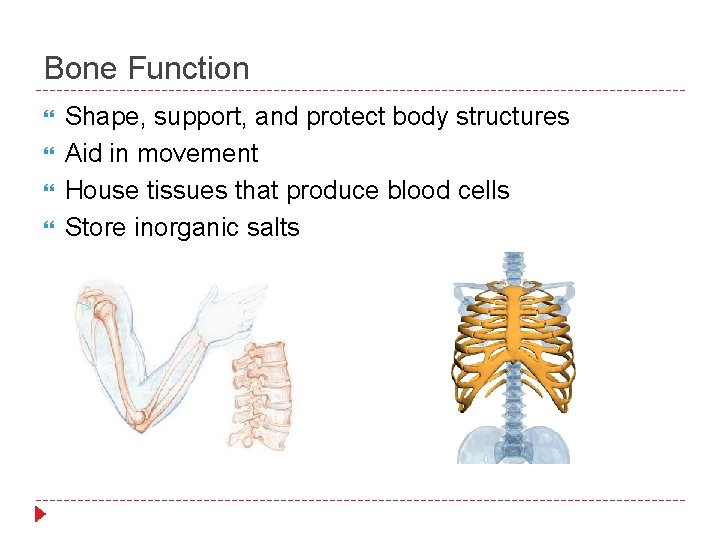 Bone Function

- Shape, support, and protect body structures
- Aid in movement
- House tissues that produce blood cells
- Store inorganic salts